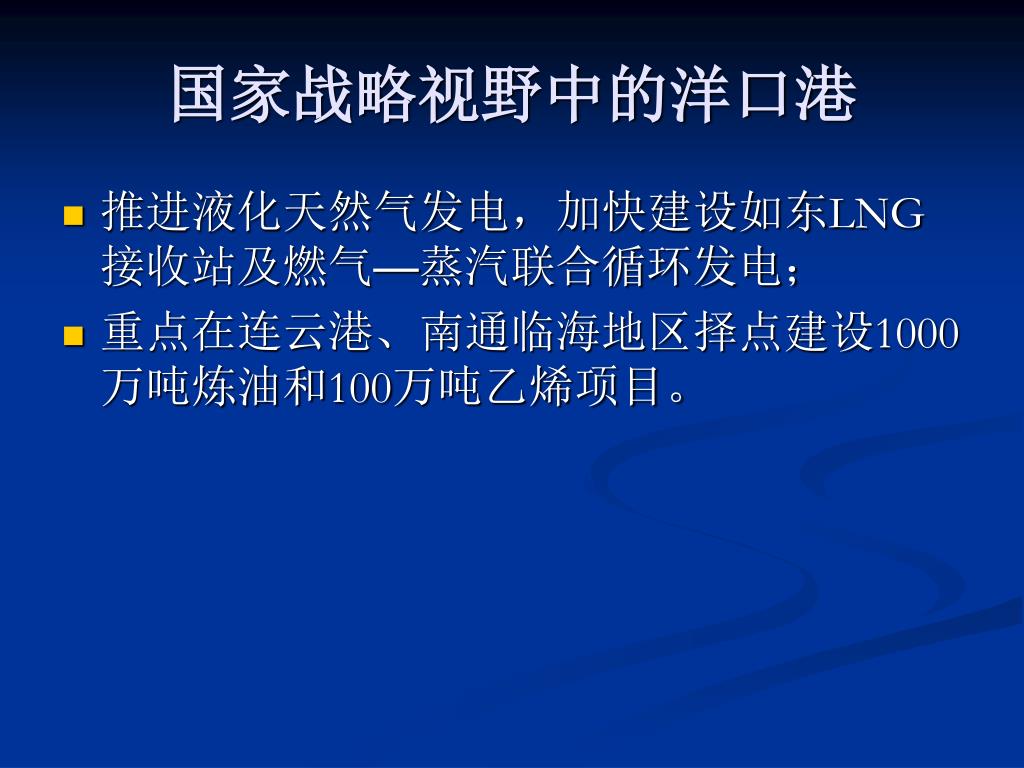 国家战略视野中的洋口港

推进液化天然气发电，加快建设如东LNG接收站及燃气—蒸汽联合循环发电；

重点在连云港、南通临海地区择点建设1000万吨炼油和100万吨乙烯项目。